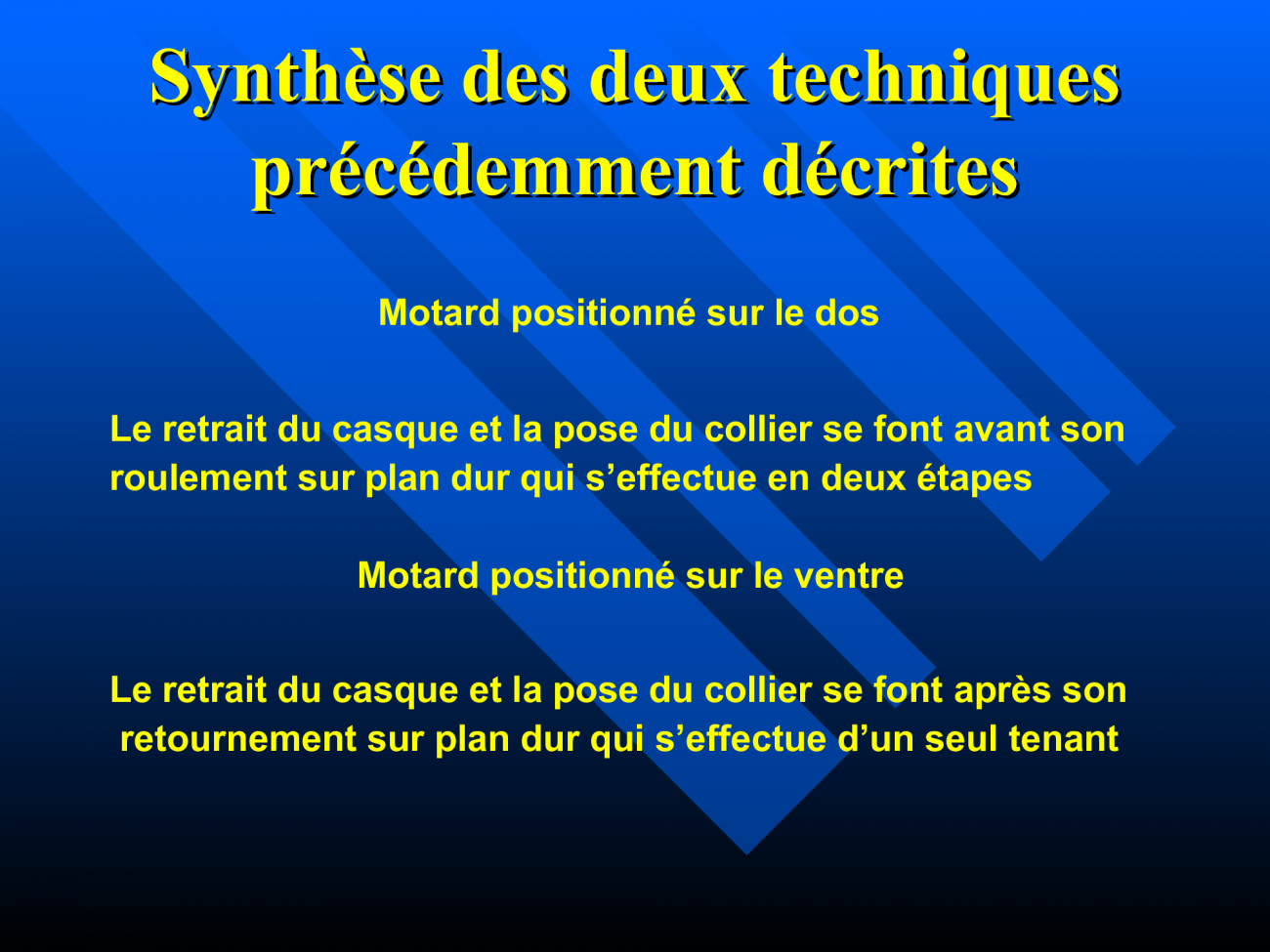 Synthèse des deux techniques précédemment décrites

Motard positionné sur le dos

Le retrait du casque et la pose du collier se font avant son roulement sur plan dur qui s’effectue en deux étapes

Motard positionné sur le ventre

Le retrait du casque et la pose du collier se font après son retournement sur plan dur qui s’effectue d’un seul tenant